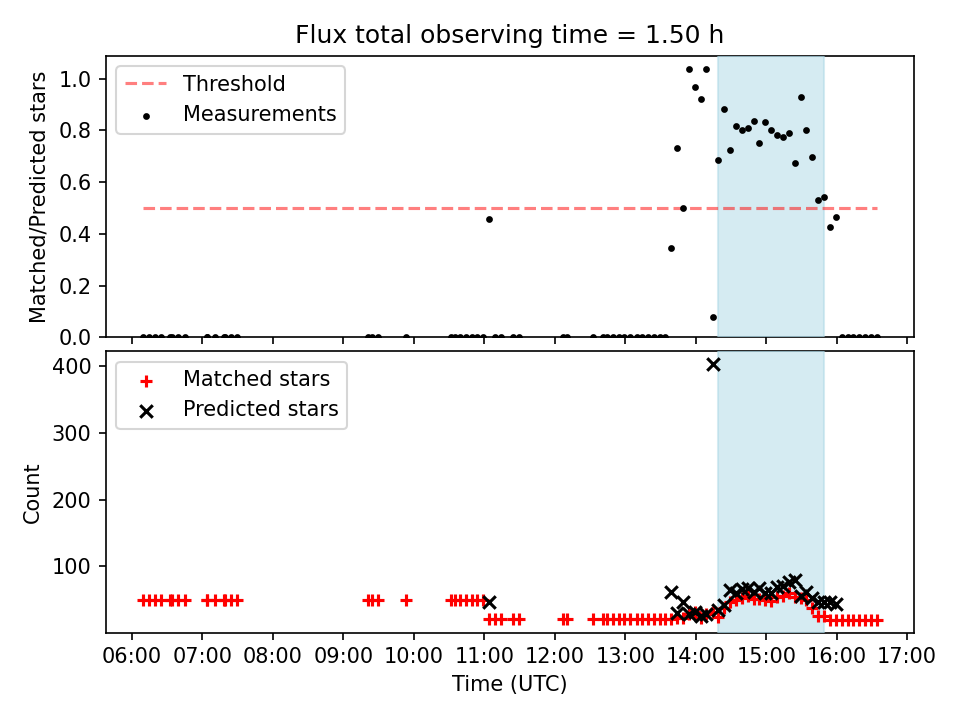 Flux total observing time = 1.50 h

Threshold
Measurements

Matched/Predicted stars

1.0
0.8
0.6
0.4
0.2
0.0

Matched stars
Predicted stars

Count

400
300
200
100

06:00 07:00 08:00 09:00 10:00 11:00 12:00 13:00 14:00 15:00 16:00 17:00

Time (UTC)